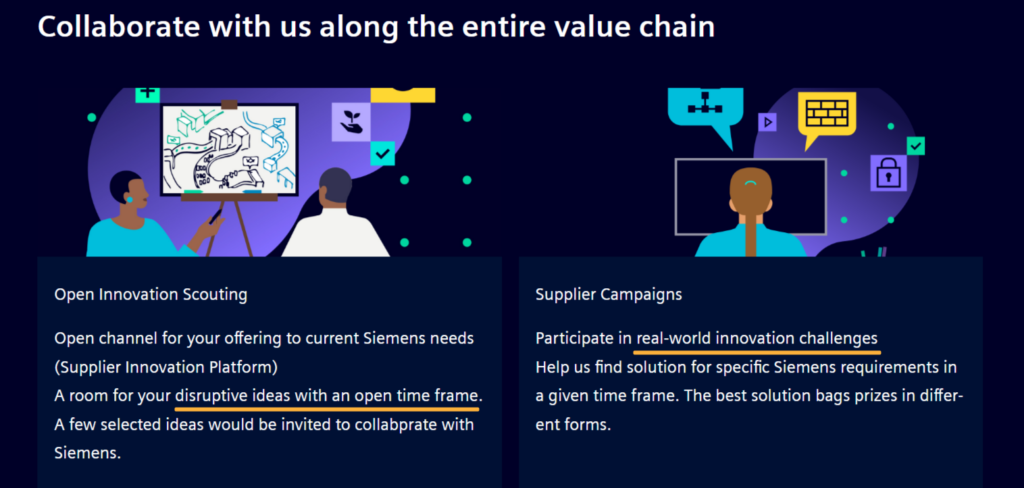 Collaborate with us along the entire value chain

Open Innovation Scouting

Open channel for your offering to current Siemens needs (Supplier Innovation Platform)
A room for your disruptive ideas with an open time frame.
A few selected ideas would be invited to collabprate with Siemens.

Supplier Campaigns

Participate in real-world innovation challenges
Help us find solution for specific Siemens requirements in a given time frame. The best solution bags prizes in different forms.